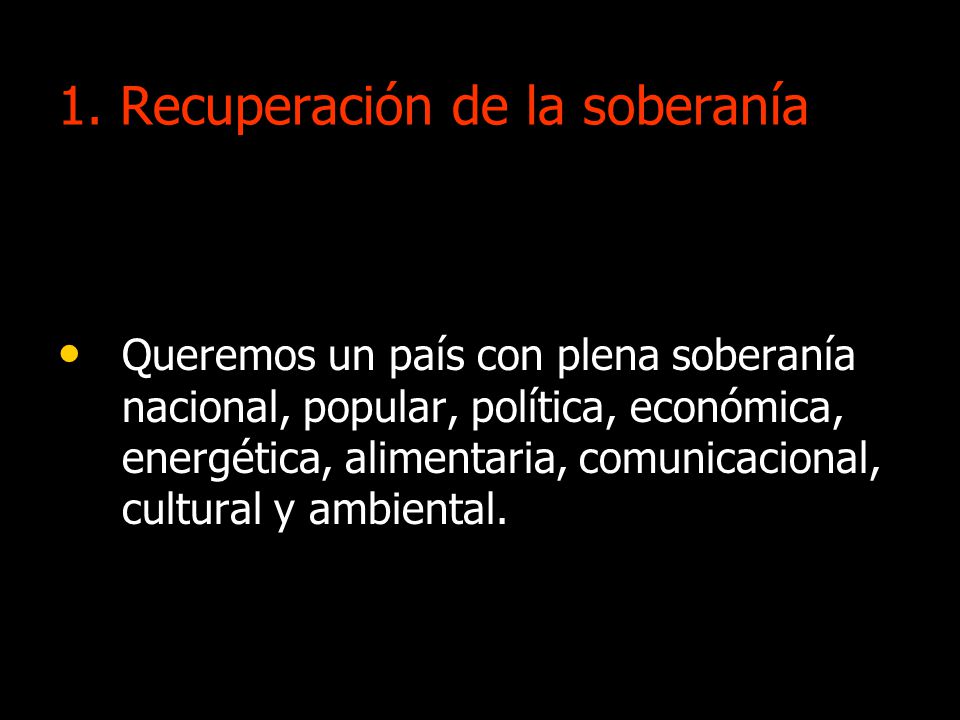 1. Recuperación de la soberanía

• Queremos un país con plena soberanía nacional, popular, política, económica, energética, alimentaria, comunicacional, cultural y ambiental.